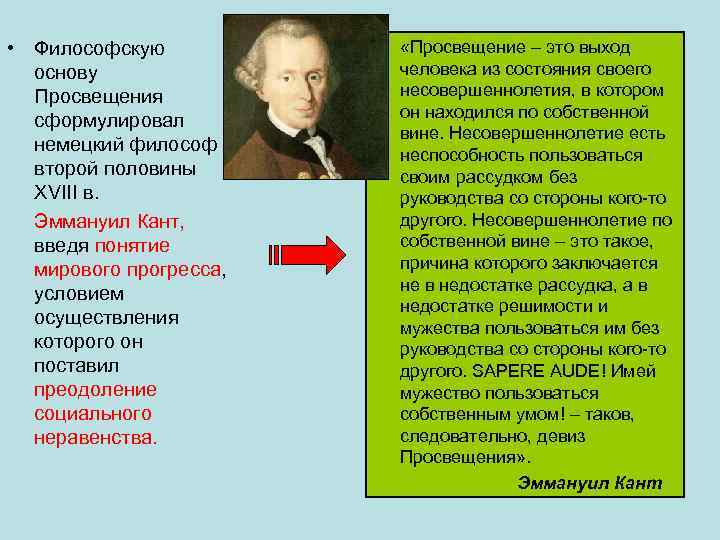 • Философскую основу Просвещения сформулировал немецкий философ второй половины XVIII в.

Эммануил Кант, введя понятие мирового прогресса, условием осуществления которого он поставил преодоление социального неравенства.

«Просвещение – это выход человека из состояния своего несовершеннолетия, в котором он находился по собственной вине. Несовершеннолетие есть неспособность пользоваться своим рассудком без руководства со стороны кого-то другого. Несовершеннолетие по собственной вине – это такое, причина которого заключается не в недостатке рассудка, а в недостатке решимости и мужества пользоваться им без руководства со стороны кого-то другого. SAPERE AUDE! Имей мужество пользоваться собственным умом! – таков, следовательно, девиз Просвещения».

Эммануил Кант